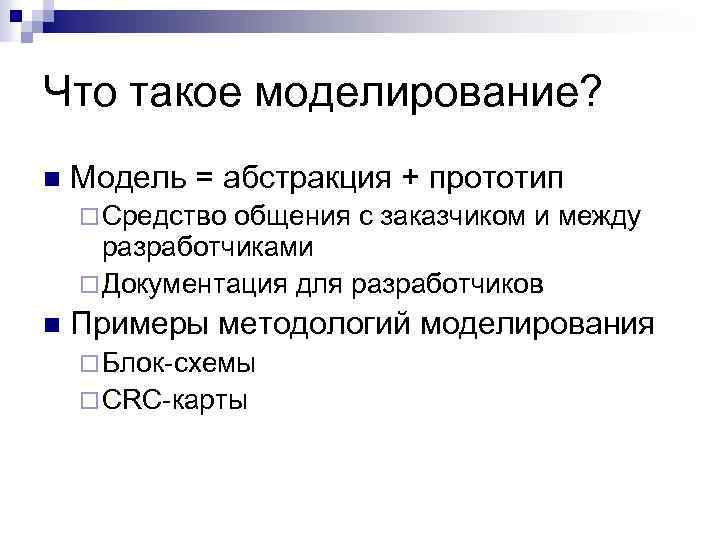 Что такое моделирование?

Модель = абстракция + прототип

Средство общения с заказчиком и между разработчиками

Документация для разработчиков

Примеры методологий моделирования

Блок-схемы

CRC-карты